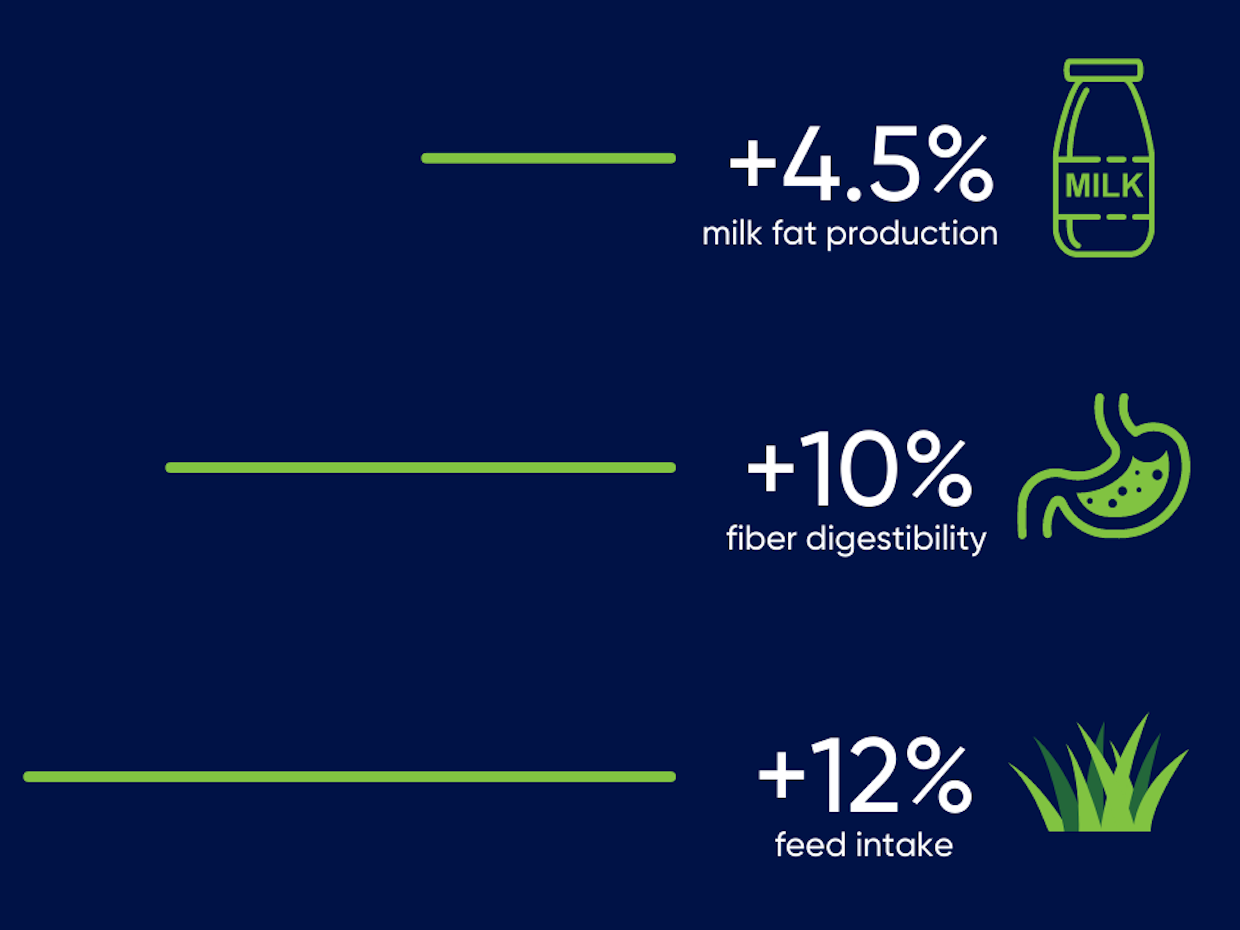 +4.5%
milk fat production

MILK

+10%
fiber digestibility

+12%
feed intake